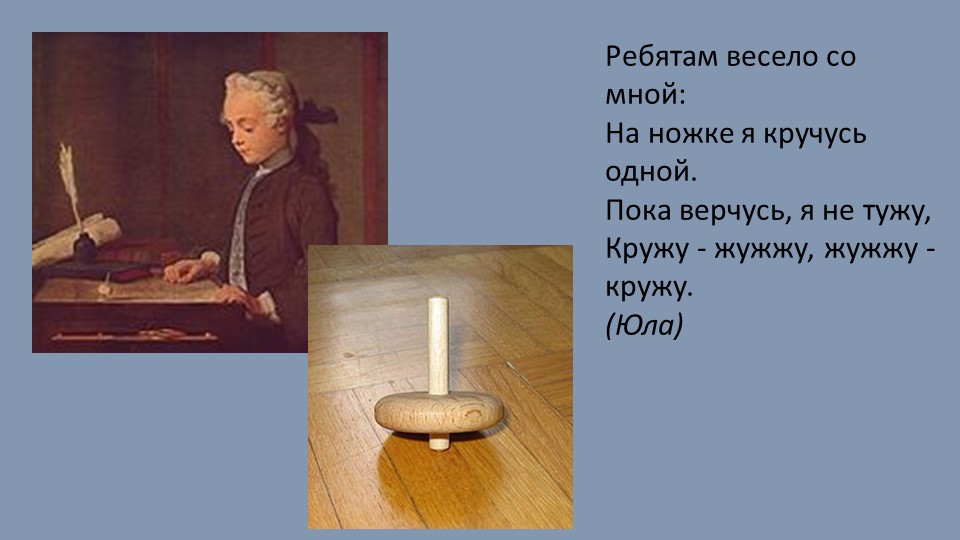 Ребятам весело со мной:
На ножке я кручусь одной.
Пока верчусь, я не тужу,
Кружу - жужжу, жужжу - кружу.
(Юла)